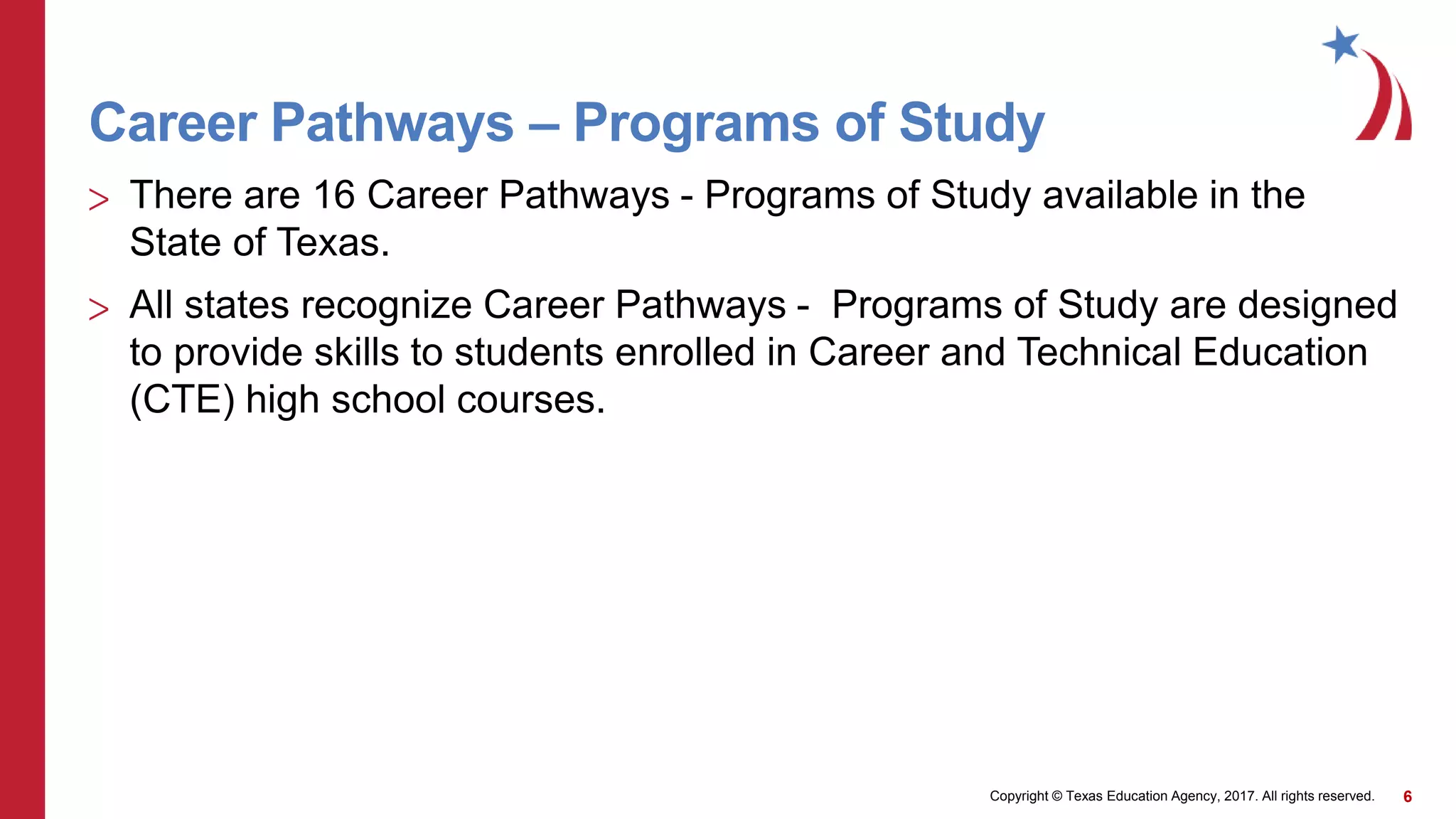 Career Pathways – Programs of Study

> There are 16 Career Pathways - Programs of Study available in the State of Texas.

> All states recognize Career Pathways -  Programs of Study are designed to provide skills to students enrolled in Career and Technical Education (CTE) high school courses.

Copyright © Texas Education Agency, 2017. All rights reserved. 6